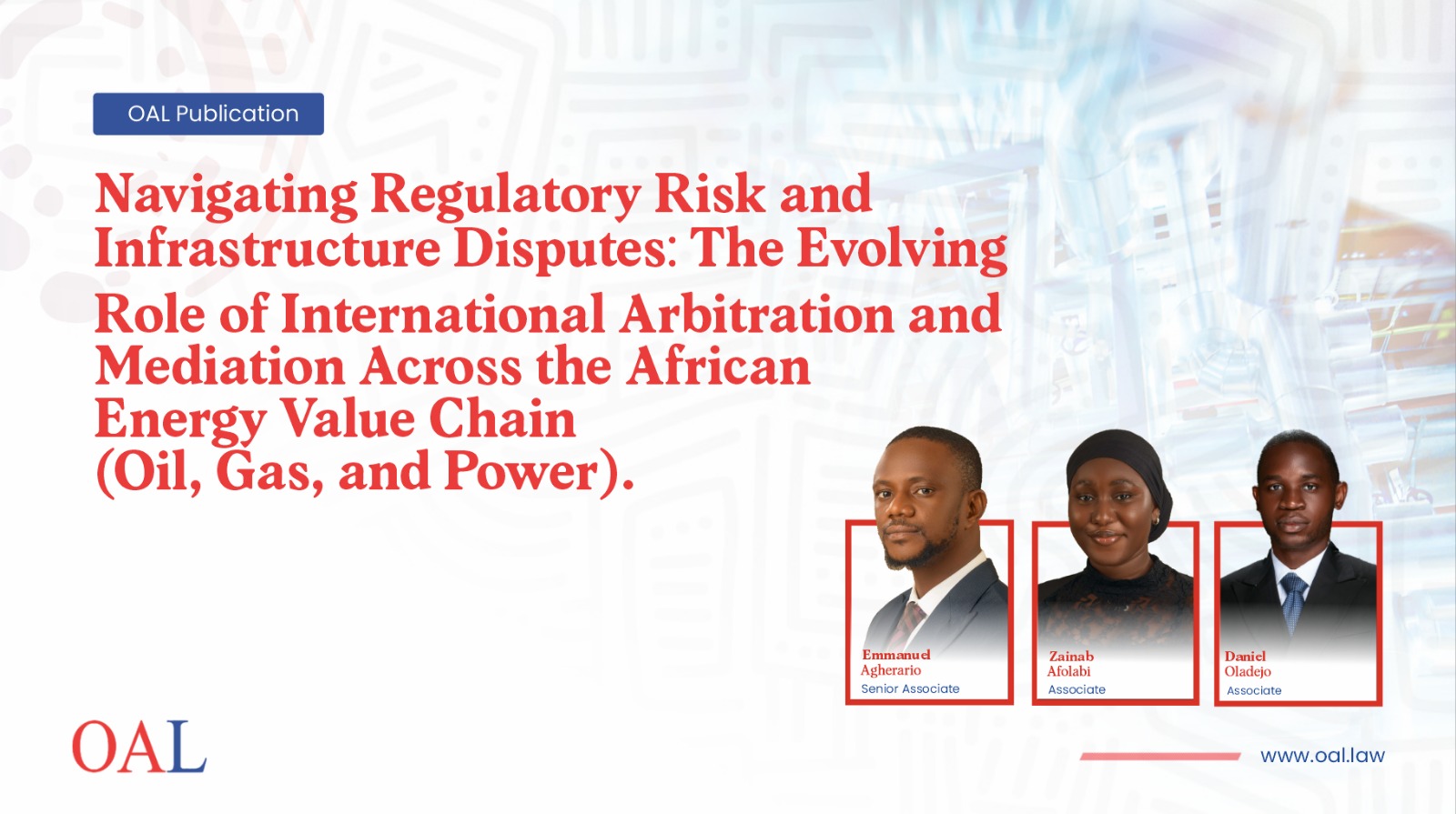 OAL Publication

Navigating Regulatory Risk and Infrastructure Disputes: The Evolving Role of International Arbitration and Mediation Across the African Energy Value Chain (Oil, Gas, and Power).

Emmanuel Agherario
Senior Associate

Zainab Afolabi
Associate

Daniel Oladejo
Associate

OAL

www.oal.law